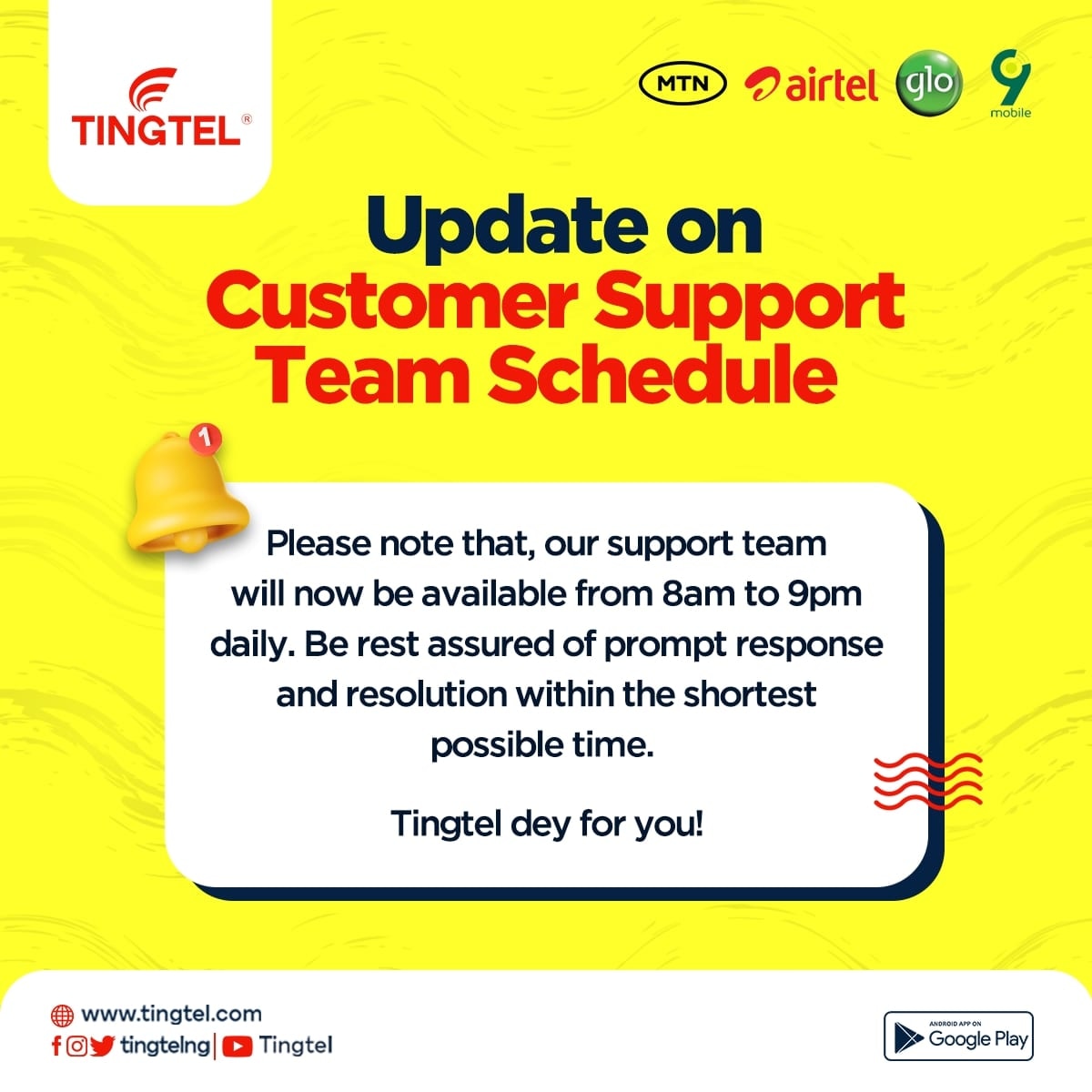 TINGTEL®

MTN airtel glo 9 mobile

Update on
Customer Support
Team Schedule

1

Please note that, our support team will now be available from 8am to 9pm daily. Be rest assured of prompt response and resolution within the shortest possible time.

Tingtel dey for you!

www.tingtel.com
tingtelng | Tingtel

ANDROID APP ON
Google Play